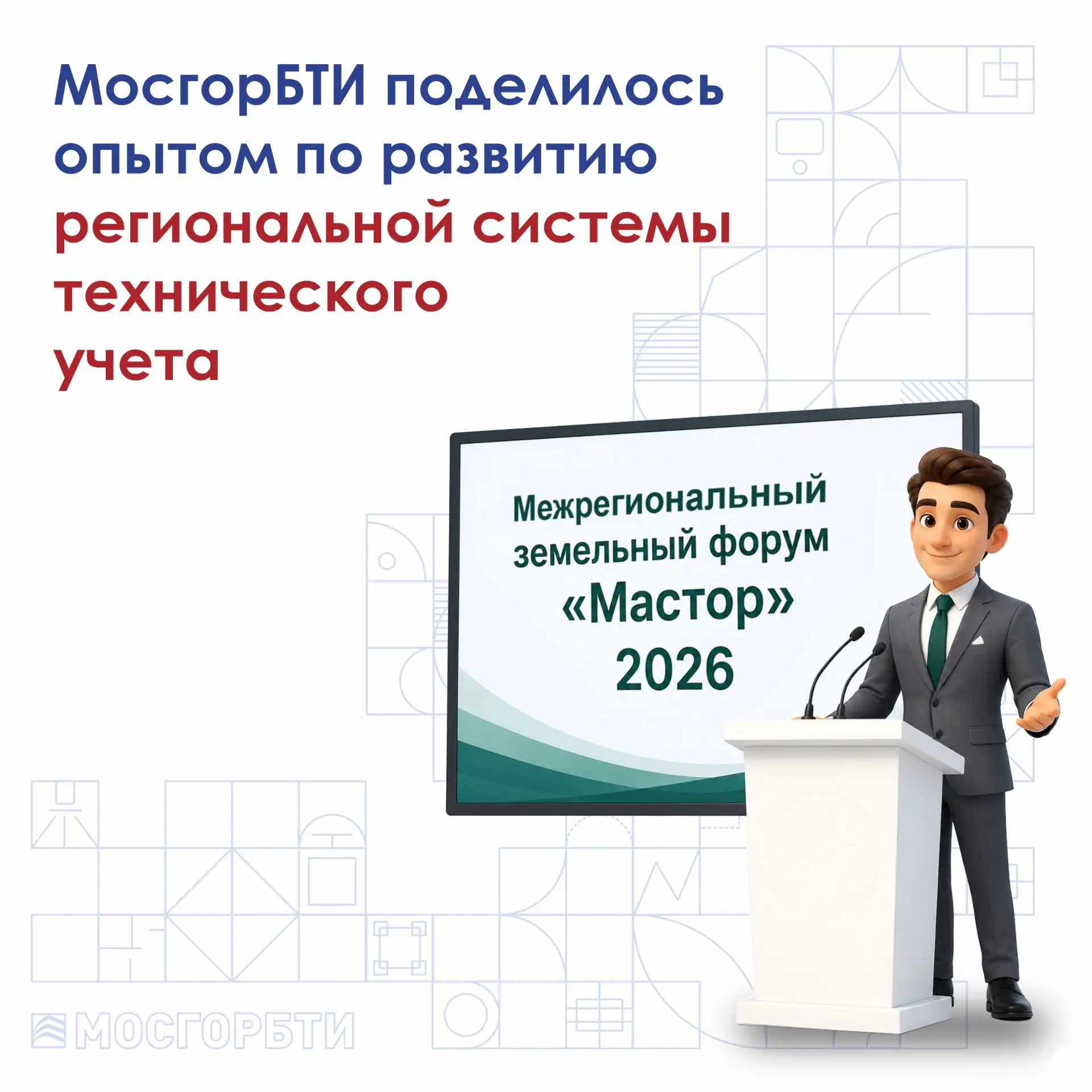 МосгорБТИ поделилось опытом по развитию региональной системы технического учета

Межрегиональный земельный форум «Мастор» 2026

МОСГОРБТИ